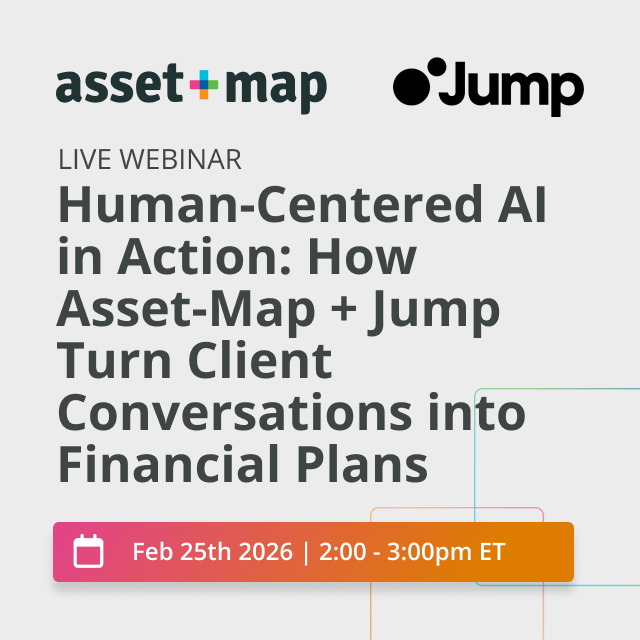 asset+map Jump

LIVE WEBINAR

Human-Centered AI in Action: How Asset-Map + Jump Turn Client Conversations into Financial Plans

Feb 25th 2026 | 2:00 - 3:00pm ET